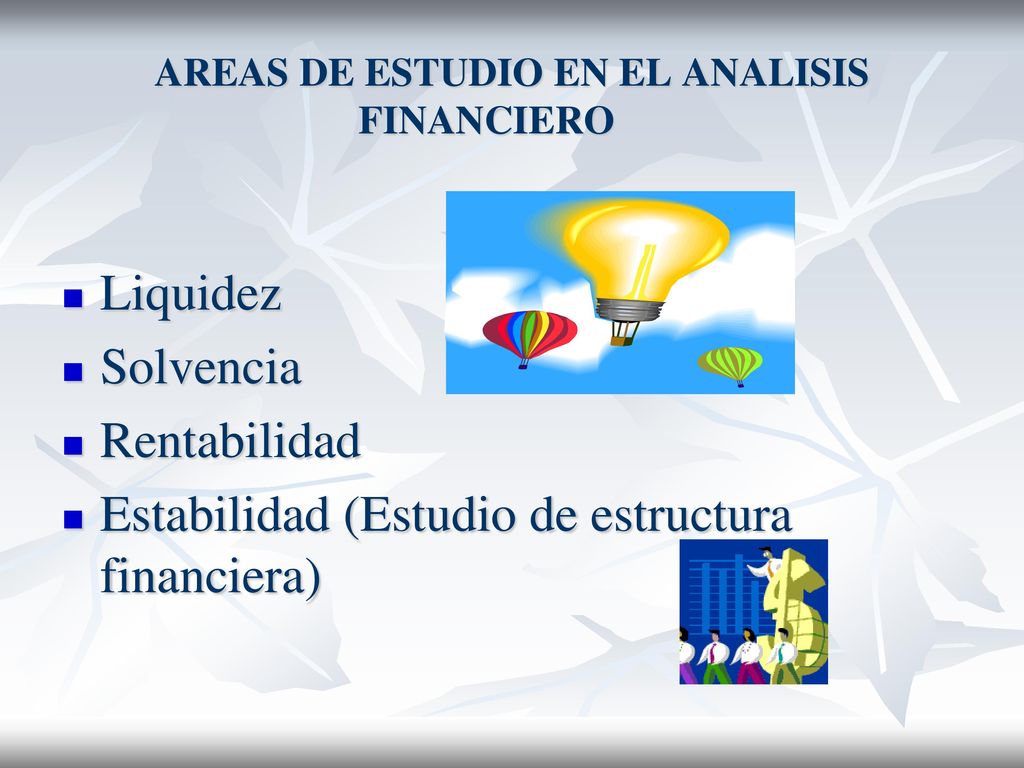 AREAS DE ESTUDIO EN EL ANALISIS FINANCIERO

- Liquidez
- Solvencia
- Rentabilidad
- Estabilidad (Estudio de estructura financiera)